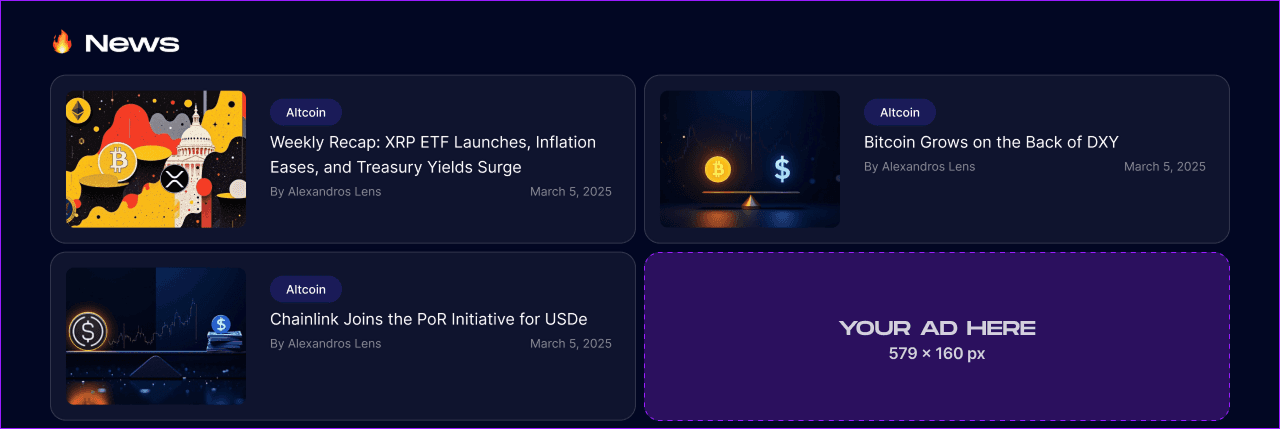 News

Altcoin
Weekly Recap: XRP ETF Launches, Inflation Eases, and Treasury Yields Surge
By Alexandros Lens
March 5, 2025

Altcoin
Bitcoin Grows on the Back of DXY
By Alexandros Lens
March 5, 2025

Altcoin
Chainlink Joins the PoR Initiative for USDe
By Alexandros Lens
March 5, 2025

YOUR AD HERE
579 × 160 px